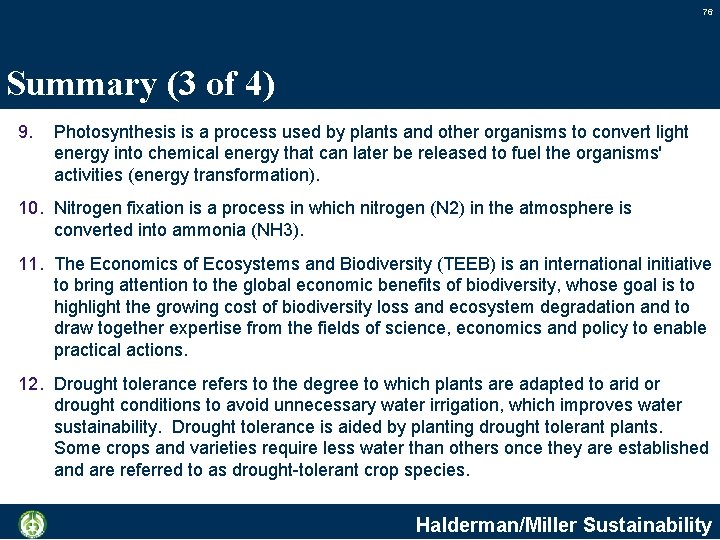 76

Summary (3 of 4)

9. Photosynthesis is a process used by plants and other organisms to convert light energy into chemical energy that can later be released to fuel the organisms' activities (energy transformation).

10. Nitrogen fixation is a process in which nitrogen (N2) in the atmosphere is converted into ammonia (NH3).

11. The Economics of Ecosystems and Biodiversity (TEEB) is an international initiative to bring attention to the global economic benefits of biodiversity, whose goal is to highlight the growing cost of biodiversity loss and ecosystem degradation and to draw together expertise from the fields of science, economics and policy to enable practical actions.

12. Drought tolerance refers to the degree to which plants are adapted to arid or drought conditions to avoid unnecessary water irrigation, which improves water sustainability. Drought tolerance is aided by planting drought tolerant plants. Some crops and varieties require less water than others once they are established and are referred to as drought-tolerant crop species.

Halderman/Miller Sustainability